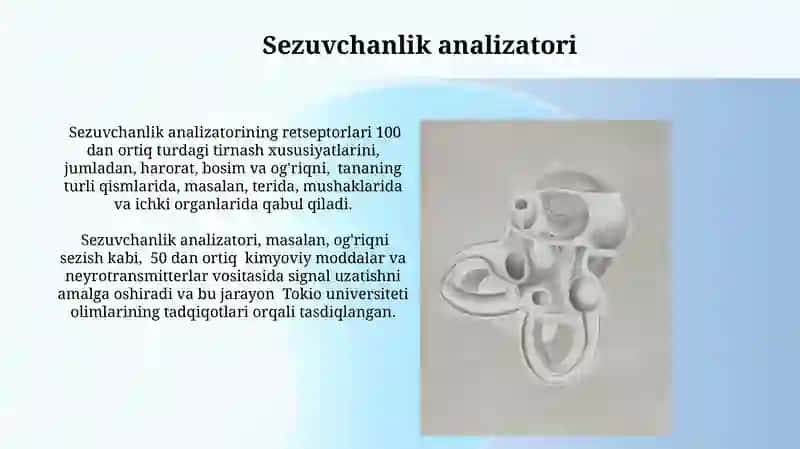 Sezuvchanlik analizatori

Sezuvchanlik analizatorining retseptorlari 100 dan ortiq turdagi tirnash xususiyatlarini, jumladan, harorat, bosim va og'riqni, tananing turli qismlarida, masalan, terida, mushaklarida va ichki organlarida qabul qiladi.

Sezuvchanlik analizatori, masalan, og'riqni sezish kabi, 50 dan ortiq kimyoviy moddalar va neyrotransmitterlar vositasida signal uzatishni amalga oshiradi va bu jarayon Tokio universiteti olimlarining tadqiqotlari orqali tasdiqlangan.